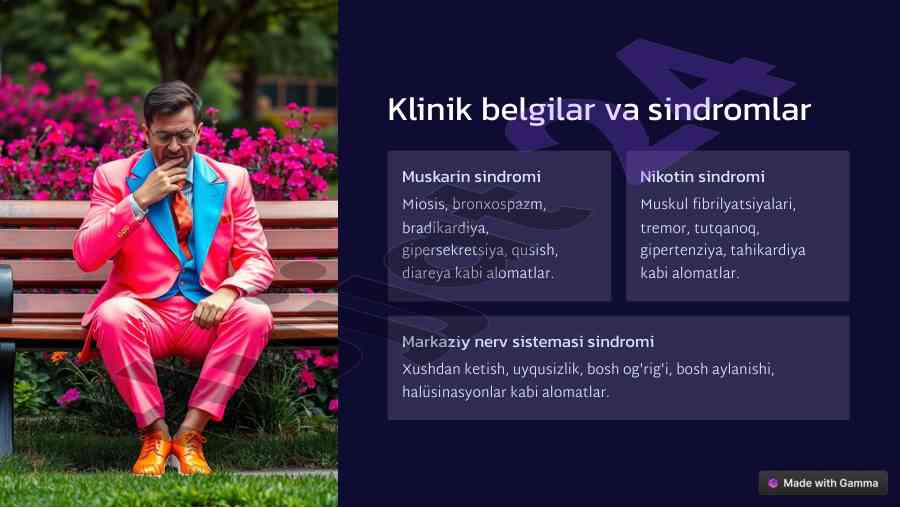 Klinik belgilar va sindromlar

Muskarin sindromi

Miosis, bronxospazm, bradikardiya, gipersekretsiya, qusish, diareya kabi alomatlar.

Nikotin sindromi

Muskul fibrilyatsiyalari, tremor, tutqanoq, gipertenziya, tahikardiya kabi alomatlar.

Markaziy nerv sistemasi sindromi

Xushdan ketish, uyqusizlik, bosh og'rig'i, bosh aylanishi, halüsinasyonlar kabi alomatlar.

Made with Gamma